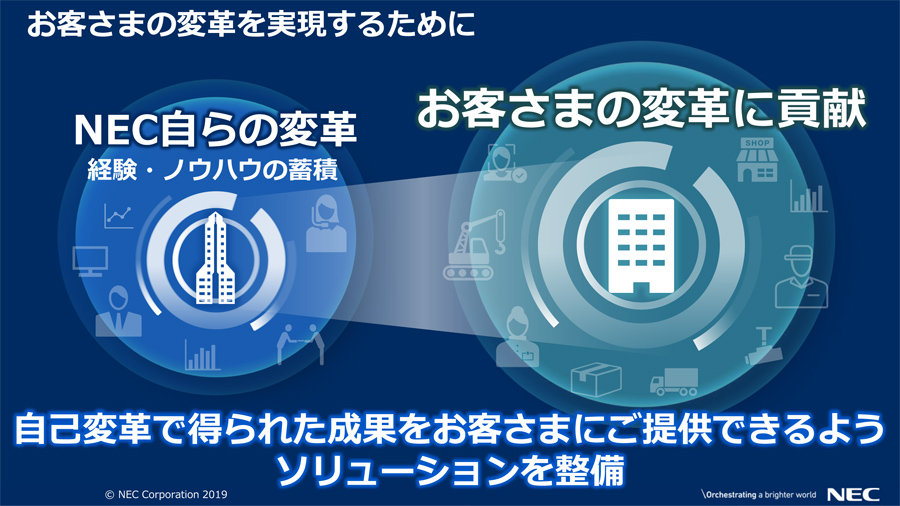 お客さまの変革を実現するために

NEC自らの変革
経験・ノウハウの蓄積

お客さまの変革に貢献

SHOP

自己変革で得られた成果をお客さまにご提供できるよう
ソリューションを整備

© NEC Corporation 2019

\Orchestrating a brighter world NEC